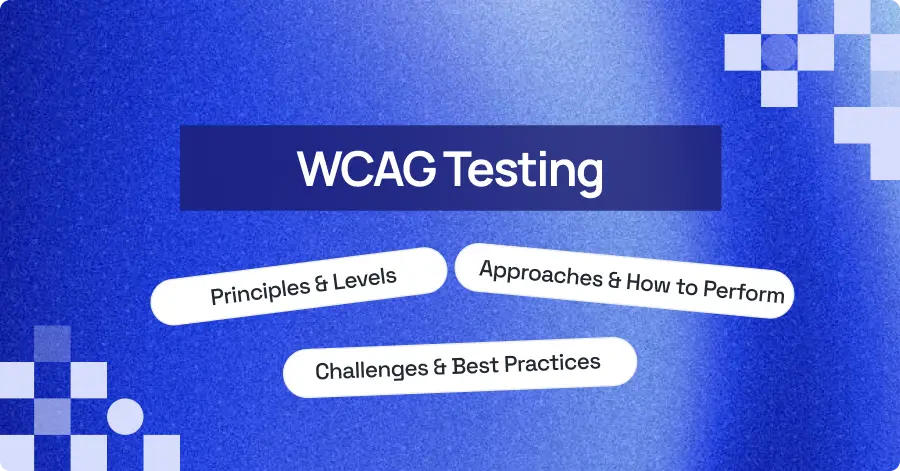 WCAG Testing

Principles & Levels

Approaches & How to Perform

Challenges & Best Practices